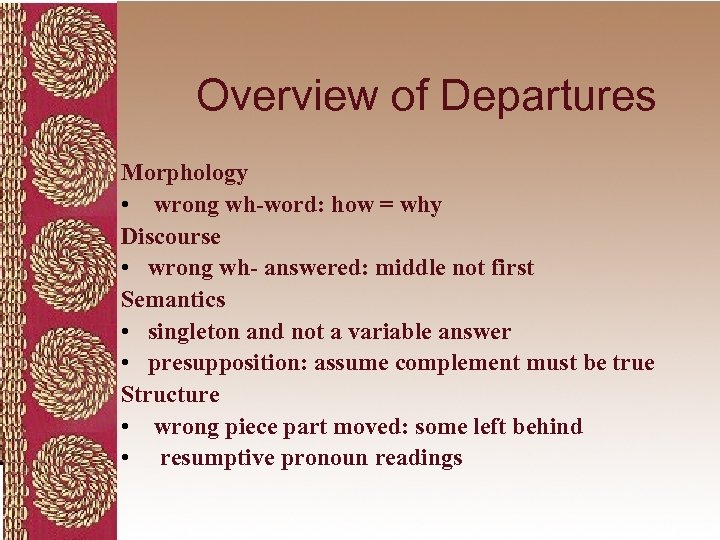 Overview of Departures

Morphology
• wrong wh-word: how = why
Discourse
• wrong wh- answered: middle not first
Semantics
• singleton and not a variable answer
• presupposition: assume complement must be true
Structure
• wrong piece part moved: some left behind
• resumptive pronoun readings